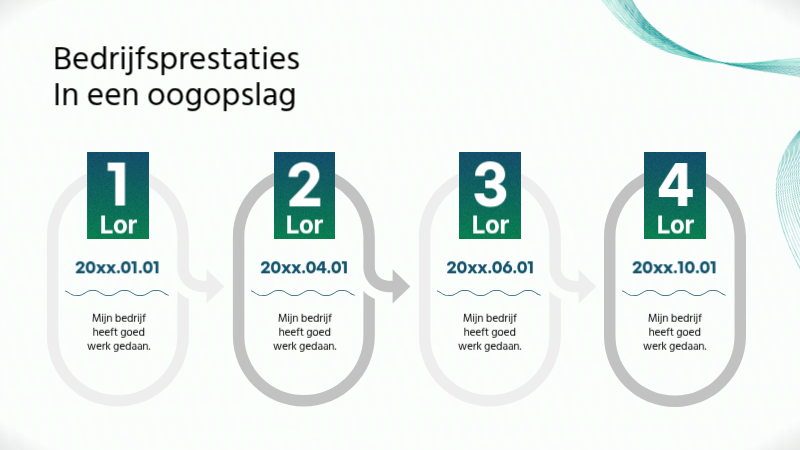 Bedrijfsprestaties
In een oogopslag

1
Lor
20xx.01.01
Mijn bedrijf heeft goed werk gedaan.

2
Lor
20xx.04.01
Mijn bedrijf heeft goed werk gedaan.

3
Lor
20xx.06.01
Mijn bedrijf heeft goed werk gedaan.

4
Lor
20xx.10.01
Mijn bedrijf heeft goed werk gedaan.